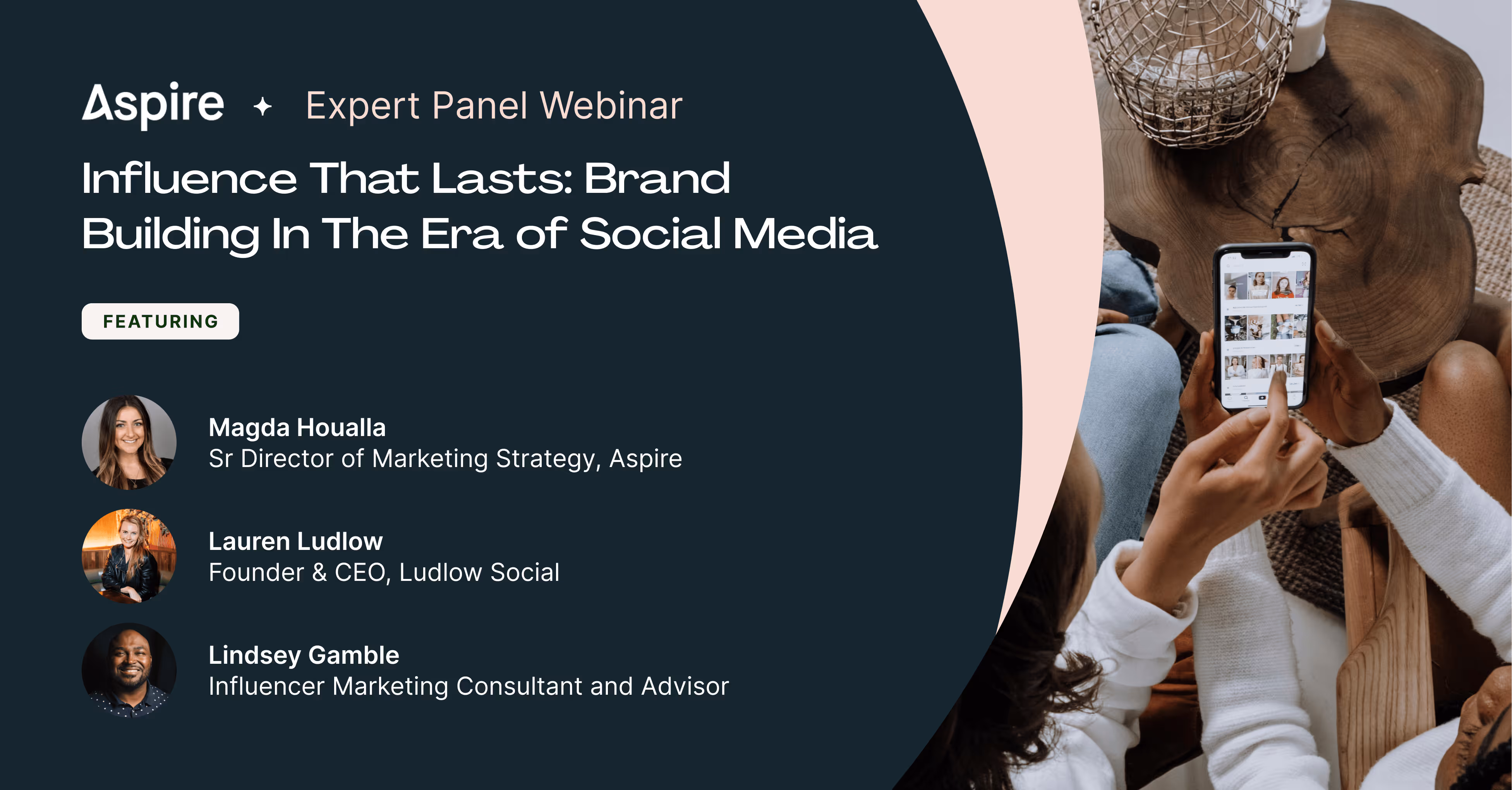 Aspire ✦ Expert Panel Webinar

Influence That Lasts: Brand Building In The Era of Social Media

FEATURING

Magda Houalla
Sr Director of Marketing Strategy, Aspire

Lauren Ludlow
Founder & CEO, Ludlow Social

Lindsey Gamble
Influencer Marketing Consultant and Advisor